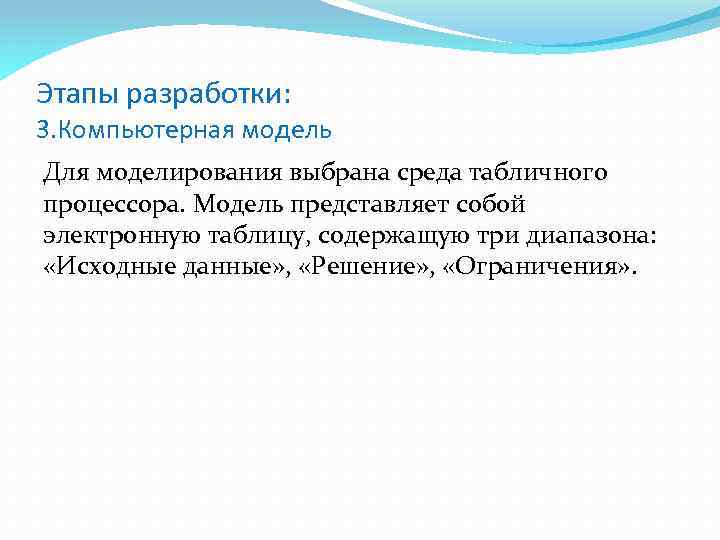 Этапы разработки:
3.Компьютерная модель

Для моделирования выбрана среда табличного процессора. Модель представляет собой электронную таблицу, содержащую три диапазона: «Исходные данные», «Решение», «Ограничения».